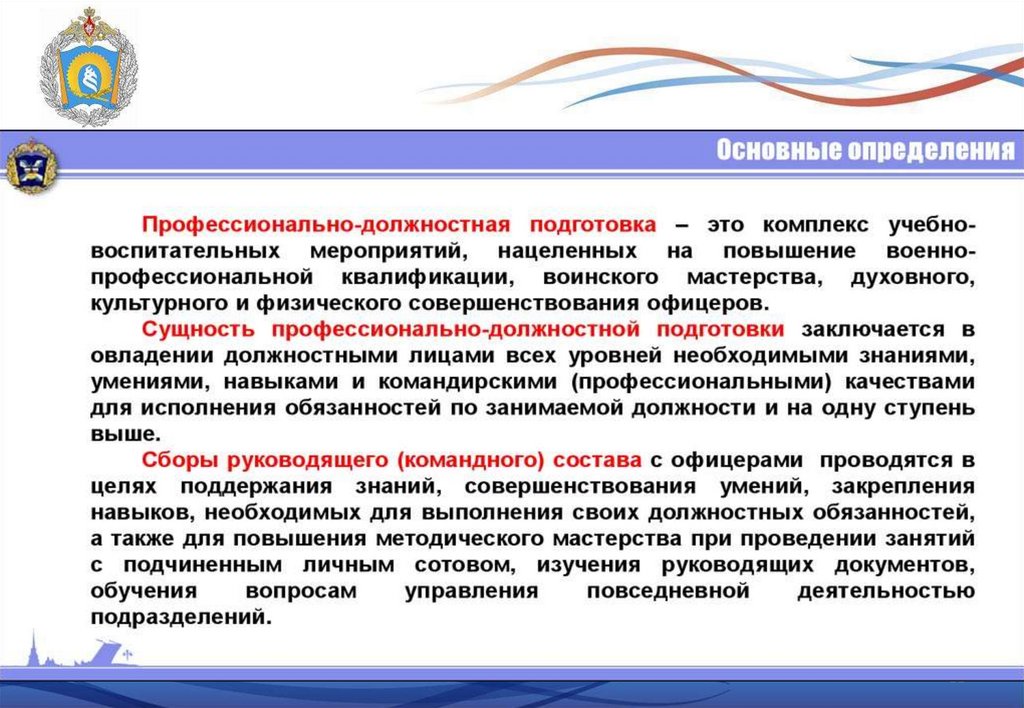 Основные определения

Профессионально-должностная подготовка – это комплекс учебно-воспитательных мероприятий, нацеленных на повышение военно-профессиональной квалификации, воинского мастерства, духовного, культурного и физического совершенствования офицеров.

Сущность профессионально-должностной подготовки заключается в овладении должностными лицами всех уровней необходимыми знаниями, умениями, навыками и командирскими (профессиональными) качествами для исполнения обязанностей по занимаемой должности и на одну ступень выше.

Сборы руководящего (командного) состава с офицерами проводятся в целях поддержания знаний, совершенствования умений, закрепления навыков, необходимых для выполнения своих должностных обязанностей, а также для повышения методического мастерства при проведении занятий с подчиненным личным сотовом, изучения руководящих документов, обучения вопросам управления повседневной деятельностью подразделений.